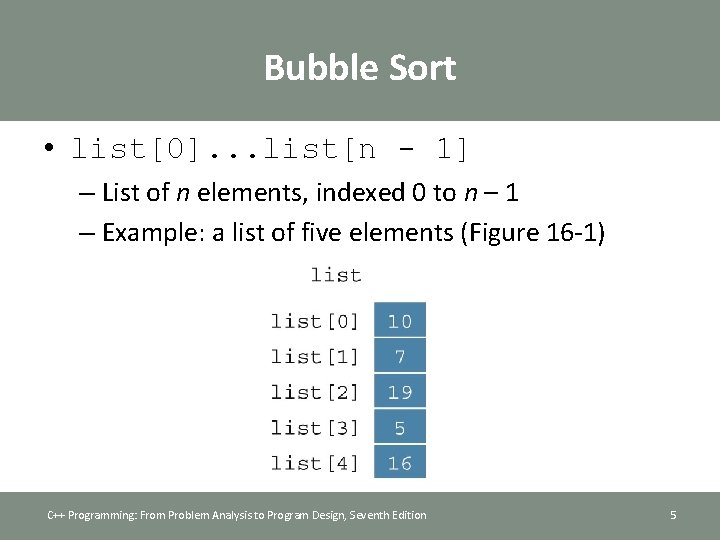 Bubble Sort

• list[0]...list[n - 1]

– List of n elements, indexed 0 to n – 1

– Example: a list of five elements (Figure 16-1)

list

| list[0] | 10 |
|---|---|
| list[1] | 7 |
| list[2] | 19 |
| list[3] | 5 |
| list[4] | 16 |

C++ Programming: From Problem Analysis to Program Design, Seventh Edition

5